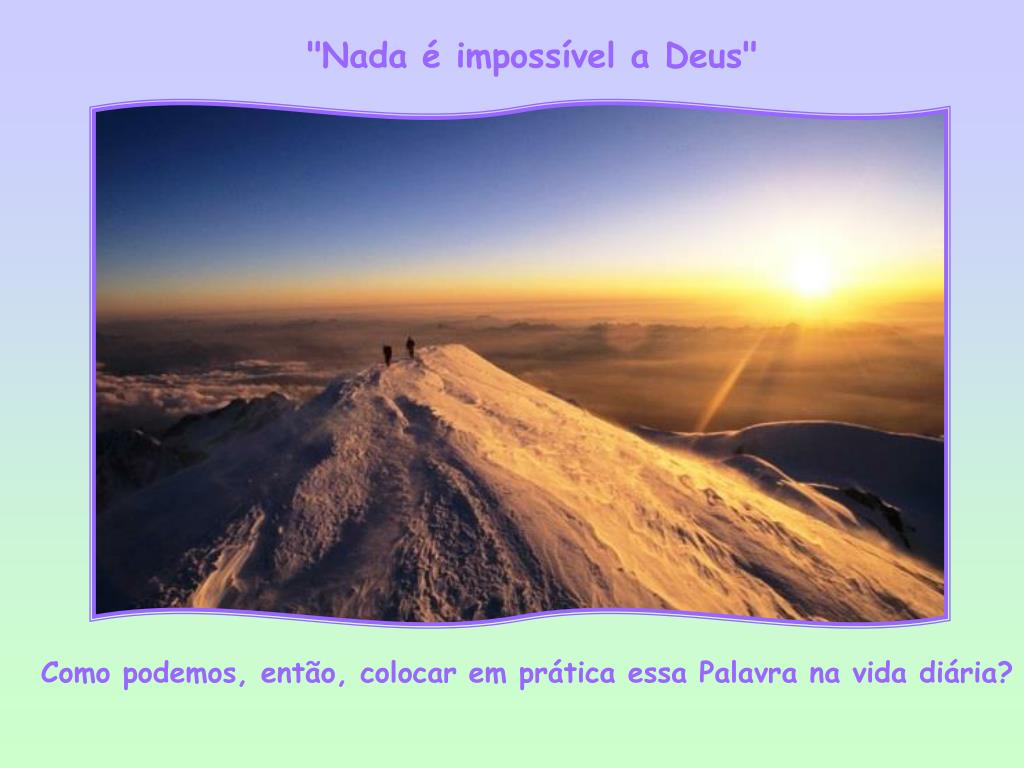 "Nada é impossível a Deus"

Como podemos, então, colocar em prática essa Palavra na vida diária?